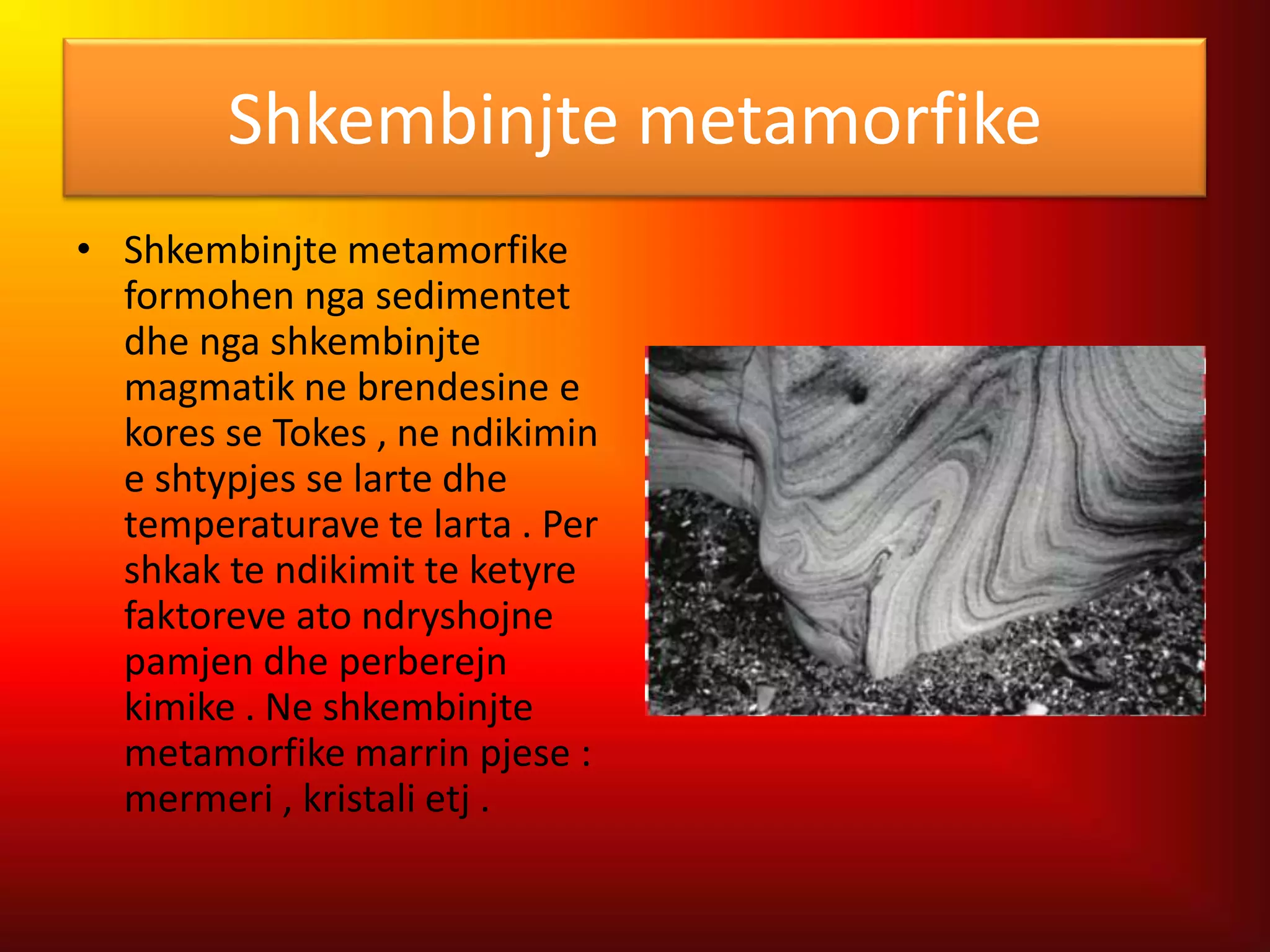 Shkembinjte metamorfike

• Shkembinjte metamorfike formohen nga sedimentet dhe nga shkembinjte magmatik ne brendesine e kores se Tokes , ne ndikimin e shtypjes se larte dhe temperaturave te larta . Per shkak te ndikimit te ketyre faktoreve ato ndryshojne pamjen dhe perberejn kimike . Ne shkembinjte metamorfike marrin pjese : mermeri , kristali etj .